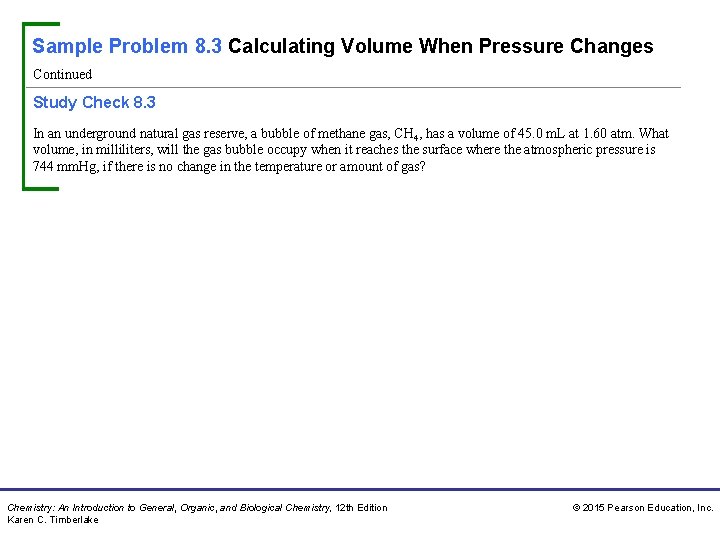 Sample Problem 8.3 Calculating Volume When Pressure Changes

Continued

Study Check 8.3

In an underground natural gas reserve, a bubble of methane gas, $CH_4$, has a volume of 45.0 mL at 1.60 atm. What volume, in milliliters, will the gas bubble occupy when it reaches the surface where the atmospheric pressure is 744 mmHg, if there is no change in the temperature or amount of gas?

Chemistry: An Introduction to General, Organic, and Biological Chemistry, 12th Edition
Karen C. Timberlake

© 2015 Pearson Education, Inc.